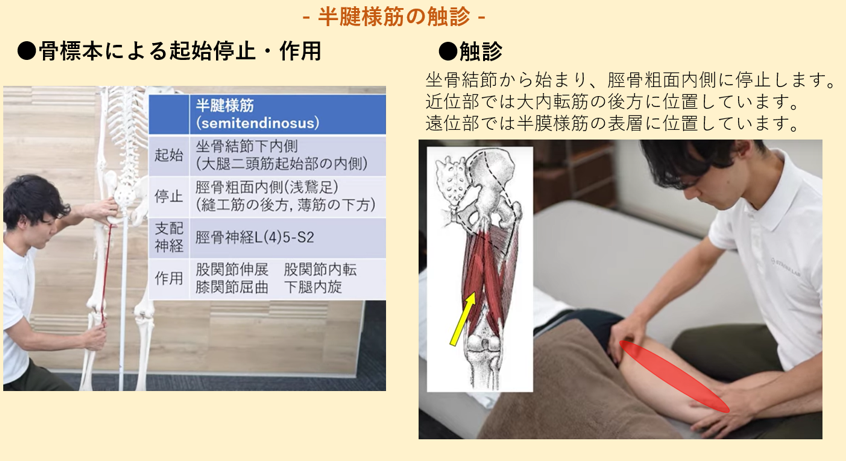 - 半腱様筋の触診 -

●骨標本による起始停止・作用

| | 半腱様筋 (semitendinosus) |
|---|---|
| 起始 | 坐骨結節下内側 (大腿二頭筋起始部の内側) |
| 停止 | 脛骨粗面内側(浅鵞足) (縫工筋の後方, 薄筋の下方) |
| 支配神経 | 脛骨神経L(4)5-S2 |
| 作用 | 股関節伸展　股関節内転 膝関節屈曲　下腿内旋 |

●触診

坐骨結節から始まり、脛骨粗面内側に停止します。
近位部では大内転筋の後方に位置しています。
遠位部では半膜様筋の表層に位置しています。